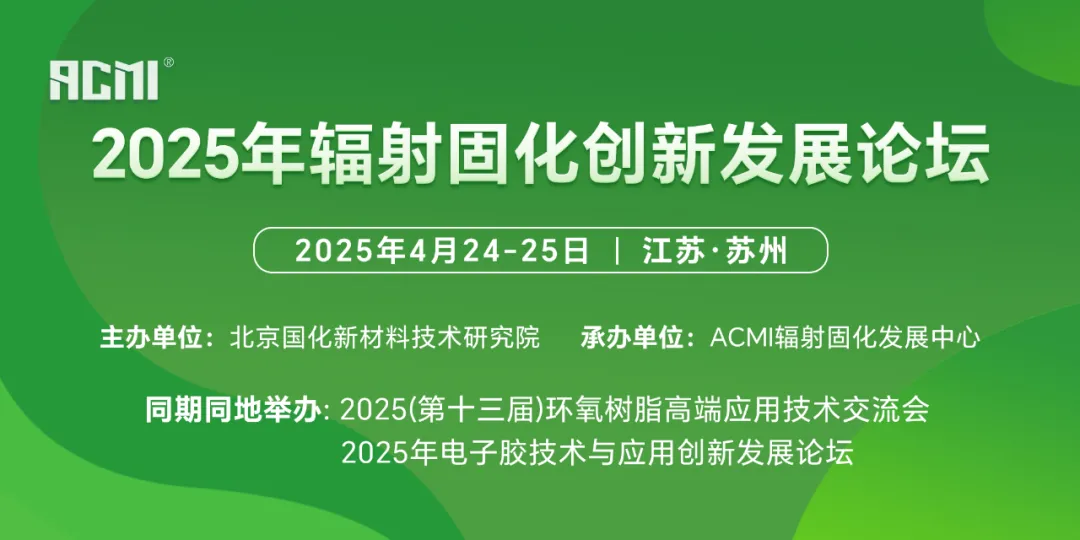 ACMI®

2025年辐射固化创新发展论坛

2025年4月24-25日 | 江苏·苏州

主办单位：北京国化新材料技术研究院 承办单位：ACMI辐射固化发展中心

同期同地举办: 2025(第十三届)环氧树脂高端应用技术交流会
2025年电子胶技术与应用创新发展论坛